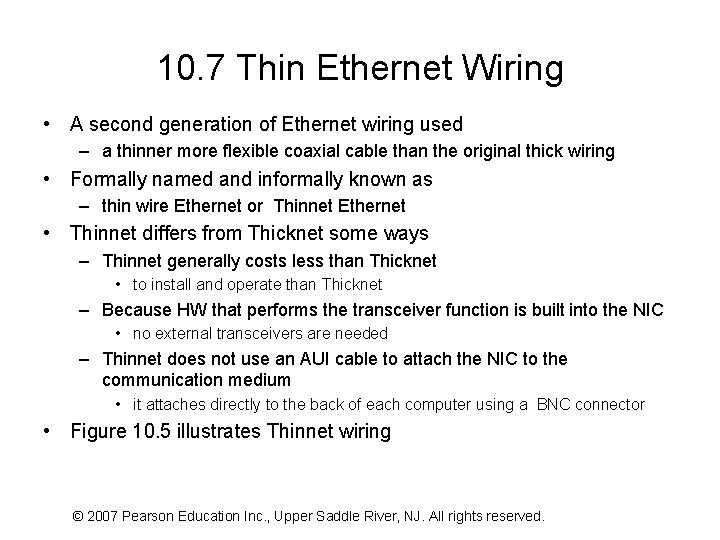 10.7 Thin Ethernet Wiring

• A second generation of Ethernet wiring used
– a thinner more flexible coaxial cable than the original thick wiring

• Formally named and informally known as
– thin wire Ethernet or Thinnet Ethernet

• Thinnet differs from Thicknet some ways
– Thinnet generally costs less than Thicknet
• to install and operate than Thicknet
– Because HW that performs the transceiver function is built into the NIC
• no external transceivers are needed
– Thinnet does not use an AUI cable to attach the NIC to the communication medium
• it attaches directly to the back of each computer using a BNC connector

• Figure 10.5 illustrates Thinnet wiring

© 2007 Pearson Education Inc., Upper Saddle River, NJ. All rights reserved.